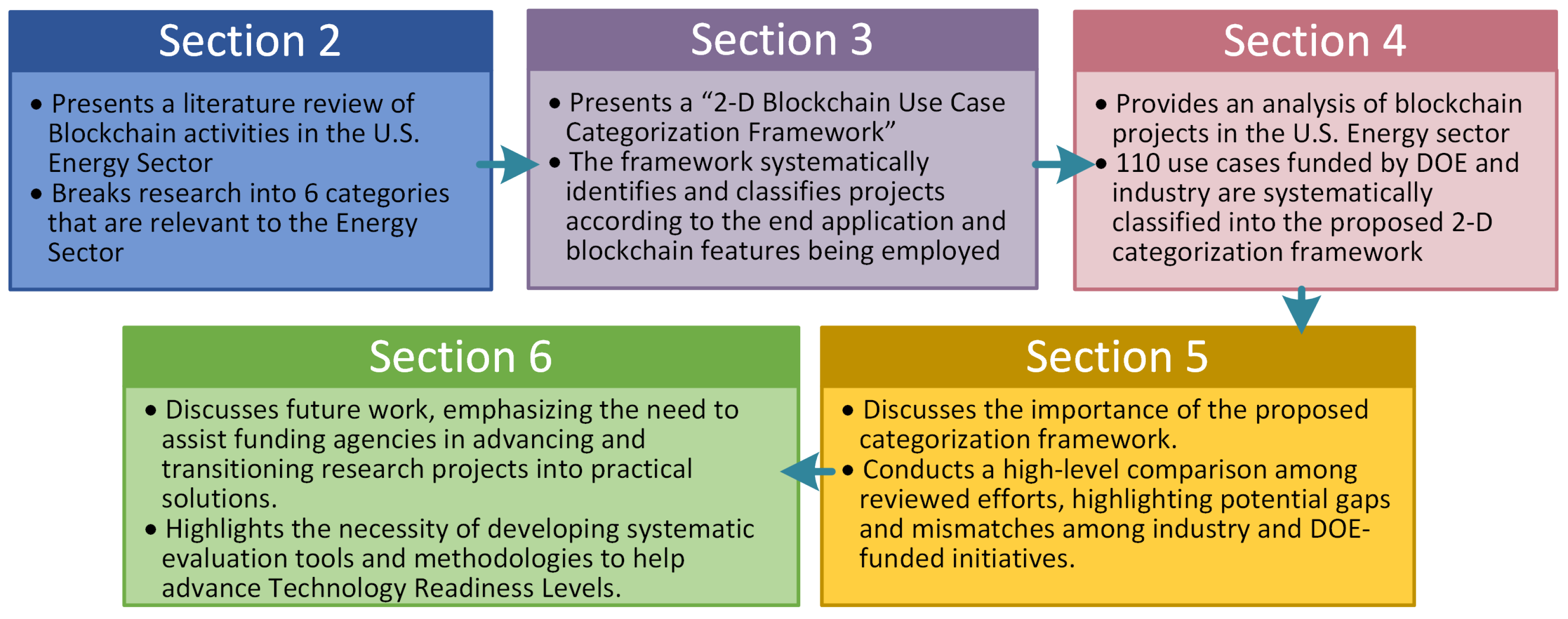 Section 2

• Presents a literature review of Blockchain activities in the U.S. Energy Sector
• Breaks research into 6 categories that are relevant to the Energy Sector

Section 3

• Presents a “2-D Blockchain Use Case Categorization Framework”
• The framework systematically identifies and classifies projects according to the end application and blockchain features being employed

Section 4

• Provides an analysis of blockchain projects in the U.S. Energy sector
• 110 use cases funded by DOE and industry are systematically classified into the proposed 2-D categorization framework

Section 5

• Discusses the importance of the proposed categorization framework.
• Conducts a high-level comparison among reviewed efforts, highlighting potential gaps and mismatches among industry and DOE-funded initiatives.

Section 6

• Discusses future work, emphasizing the need to assist funding agencies in advancing and transitioning research projects into practical solutions.
• Highlights the necessity of developing systematic evaluation tools and methodologies to help advance Technology Readiness Levels.